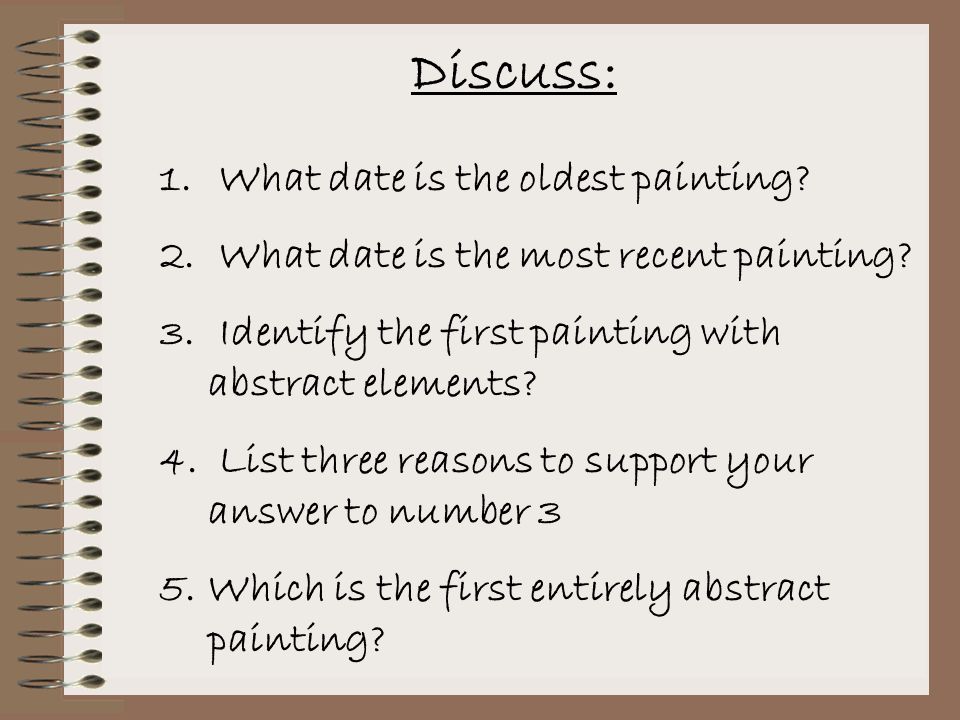 Discuss:

1. What date is the oldest painting?

2. What date is the most recent painting?

3. Identify the first painting with abstract elements?

4. List three reasons to support your answer to number 3

5. Which is the first entirely abstract painting?